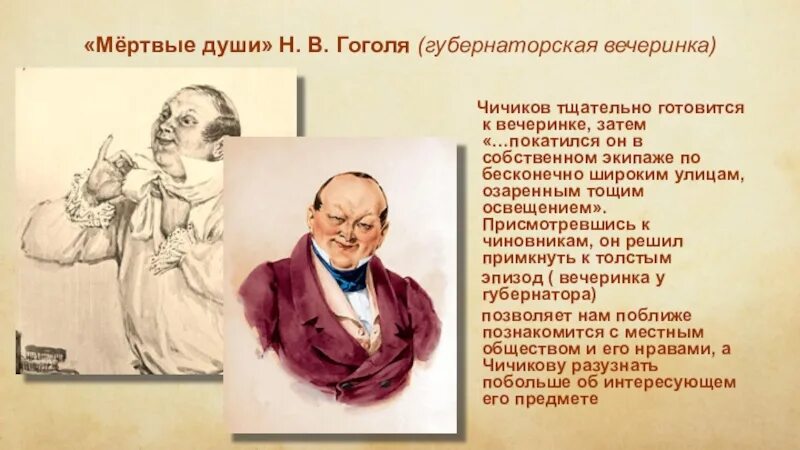 «Мёртвые души» Н. В. Гоголя (губернаторская вечеринка)

Чичиков тщательно готовится к вечеринке, затем «…покатился он в собственном экипаже по бесконечно широким улицам, озаренным тощим освещением». Присмотревшись к чиновникам, он решил примкнуть к толстым

эпизод ( вечеринка у губернатора)

позволяет нам поближе познакомится с местным обществом и его нравами, а Чичикову разузнать побольше об интересующем его предмете